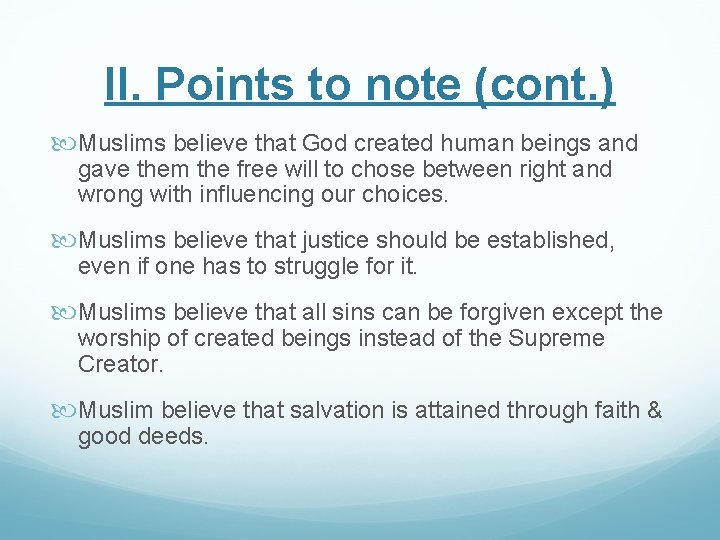 II. Points to note (cont.)

Muslims believe that God created human beings and gave them the free will to chose between right and wrong with influencing our choices.

Muslims believe that justice should be established, even if one has to struggle for it.

Muslims believe that all sins can be forgiven except the worship of created beings instead of the Supreme Creator.

Muslim believe that salvation is attained through faith & good deeds.